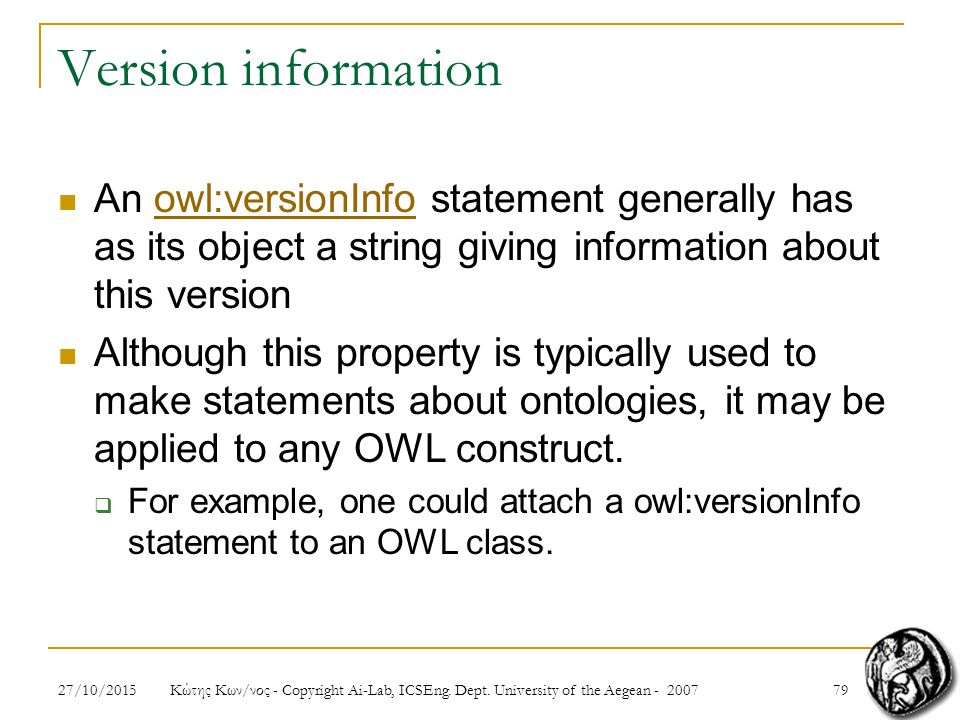 Version information

An owl:versionInfo statement generally has as its object a string giving information about this version

Although this property is typically used to make statements about ontologies, it may be applied to any OWL construct.

For example, one could attach a owl:versionInfo statement to an OWL class.

27/10/2015 Κώτης Κων/νος - Copyright Ai-Lab, ICSEng. Dept. University of the Aegean - 2007 79